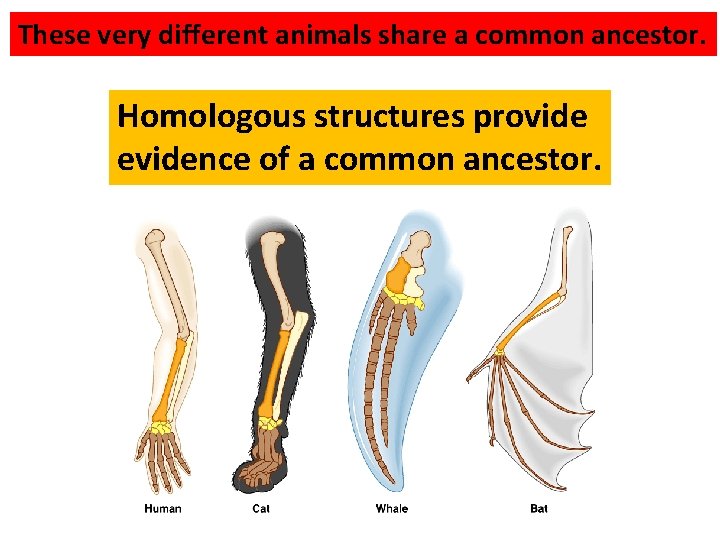 These very different animals share a common ancestor.

Homologous structures provide evidence of a common ancestor.

Human

Cat

Whale

Bat